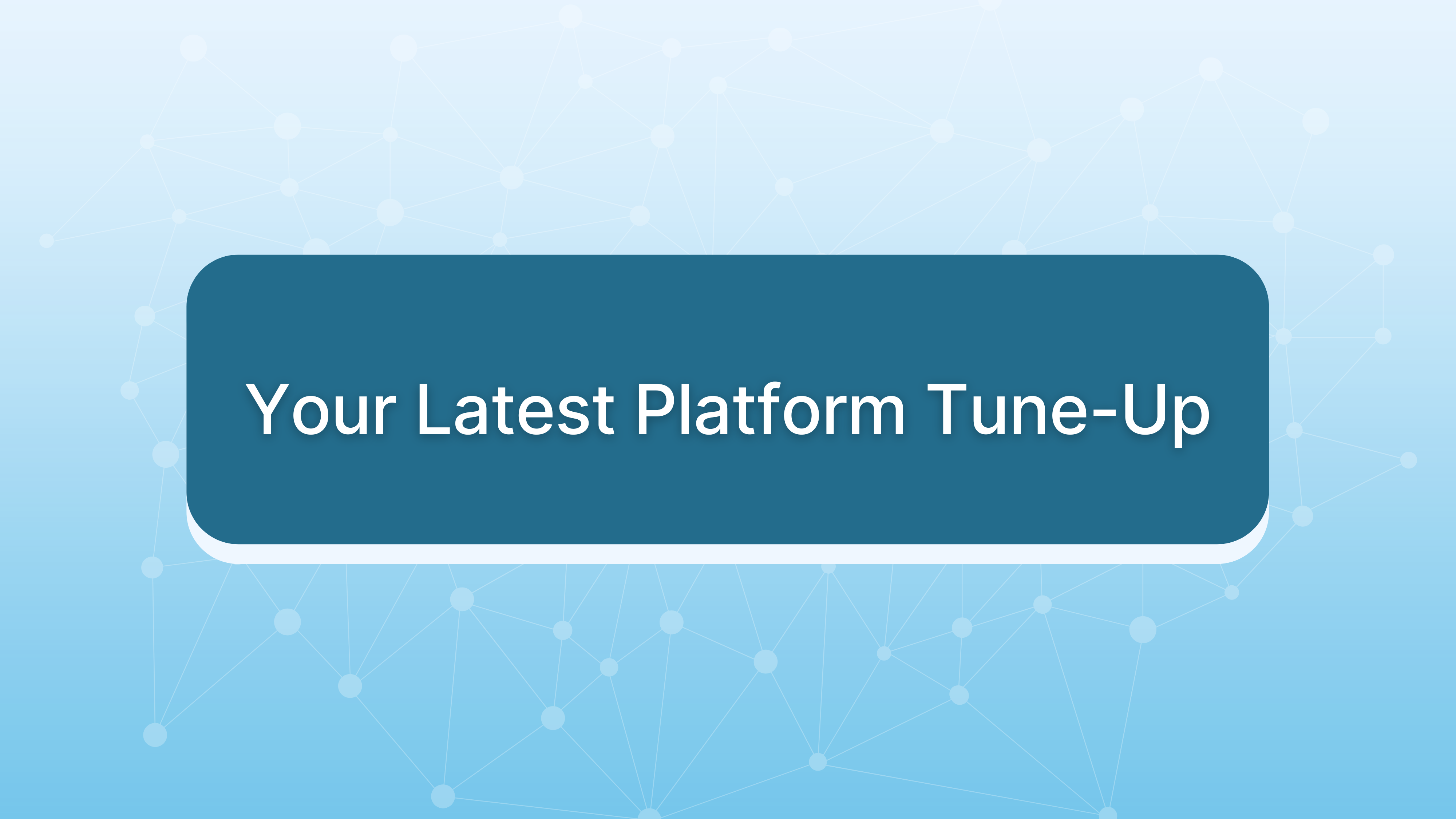 Your Latest Platform Tune-Up